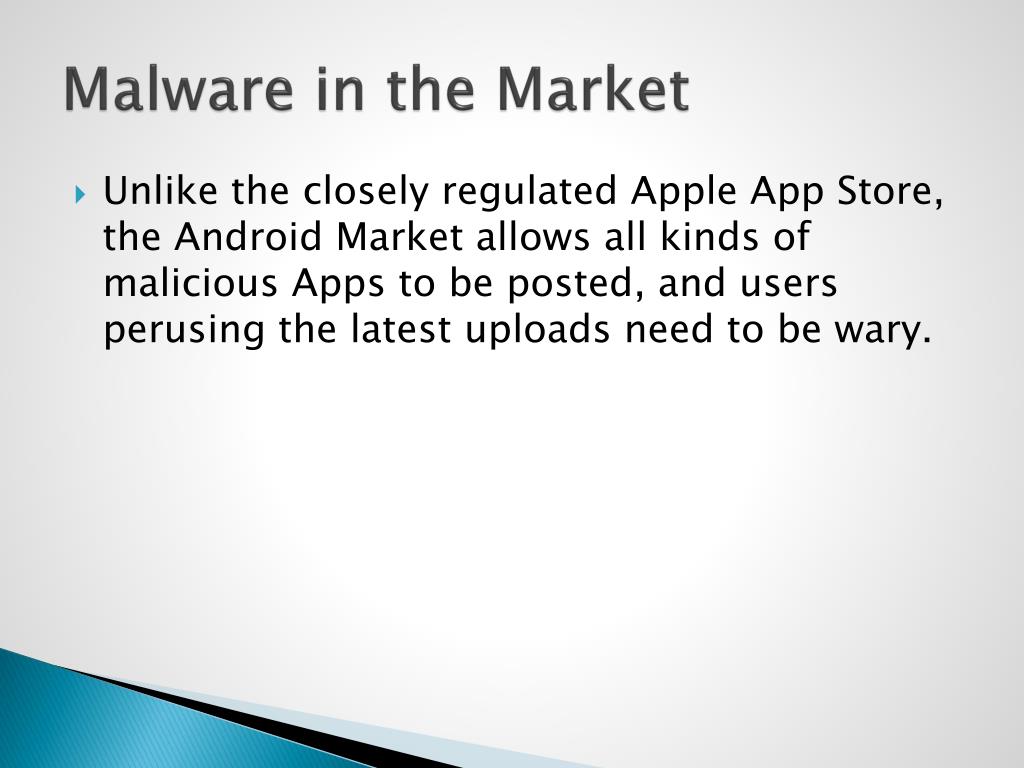 Malware in the Market

Unlike the closely regulated Apple App Store, the Android Market allows all kinds of malicious Apps to be posted, and users perusing the latest uploads need to be wary.